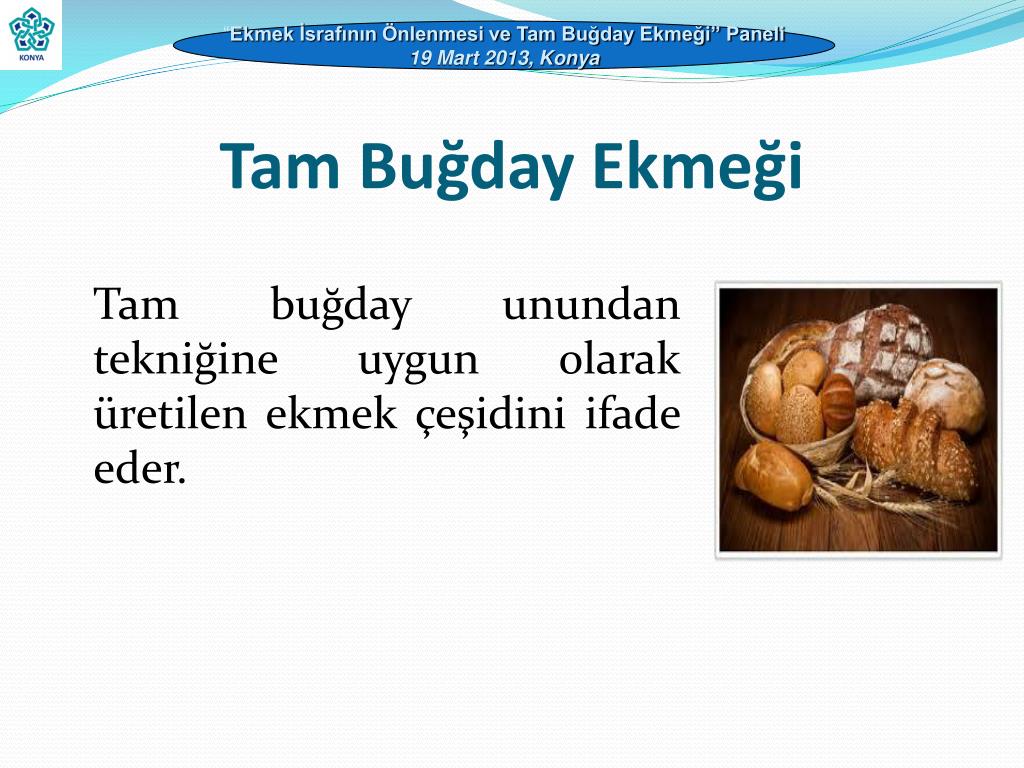 KONYA

"Ekmek İsrafının Önlenmesi ve Tam Buğday Ekmeği" Paneli
19 Mart 2013, Konya

Tam Buğday Ekmeği

Tam buğday unundan tekniğine uygun olarak üretilen ekmek çeşidini ifade eder.